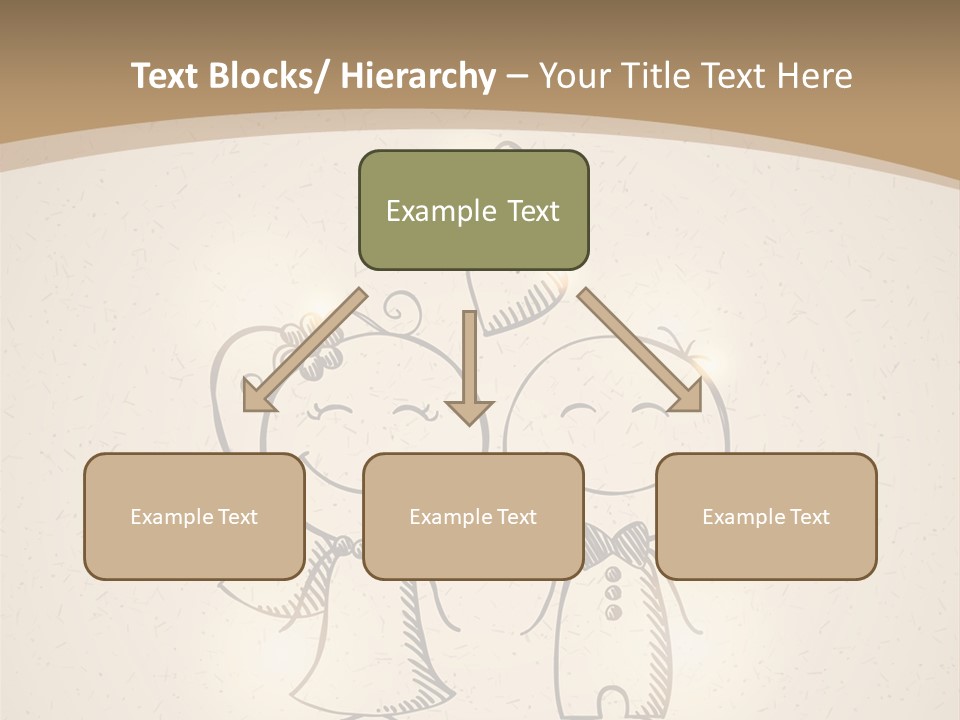 Text Blocks/ Hierarchy – Your Title Text Here

Example Text

Example Text

Example Text

Example Text